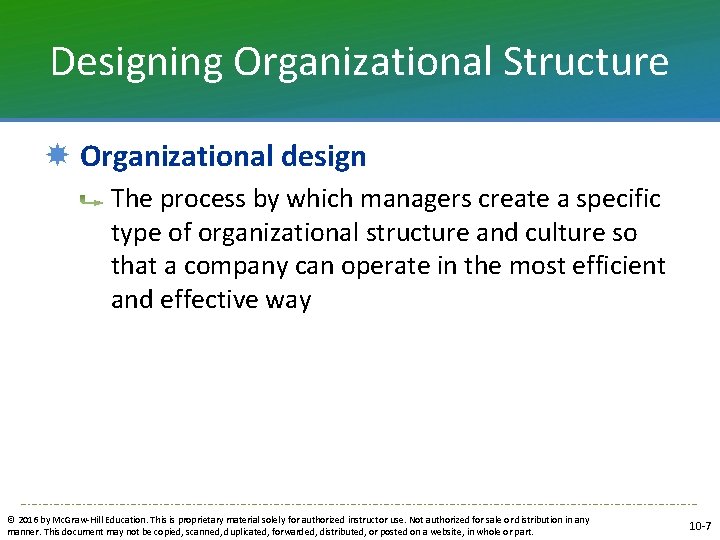 Designing Organizational Structure

Organizational design

The process by which managers create a specific type of organizational structure and culture so that a company can operate in the most efficient and effective way

© 2016 by McGraw-Hill Education. This is proprietary material solely for authorized instructor use. Not authorized for sale or distribution in any manner. This document may not be copied, scanned, duplicated, forwarded, distributed, or posted on a website, in whole or part.

10-7